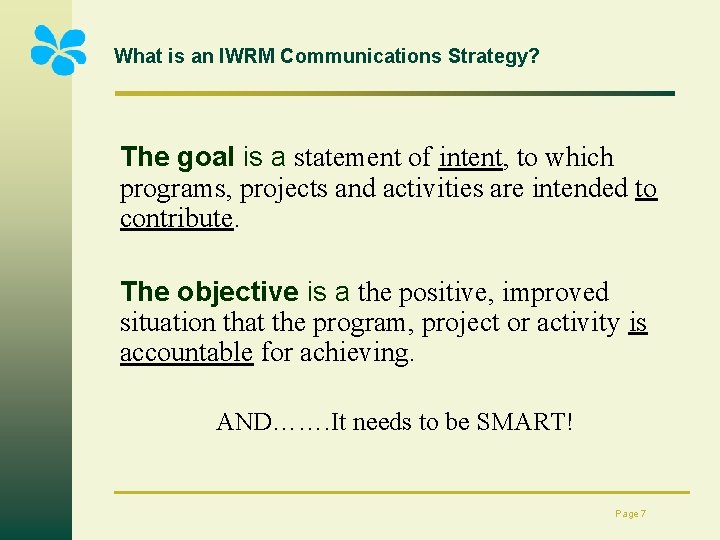 What is an IWRM Communications Strategy?

The goal is a statement of intent, to which programs, projects and activities are intended to contribute.

The objective is a the positive, improved situation that the program, project or activity is accountable for achieving.

AND…….It needs to be SMART!

Page 7